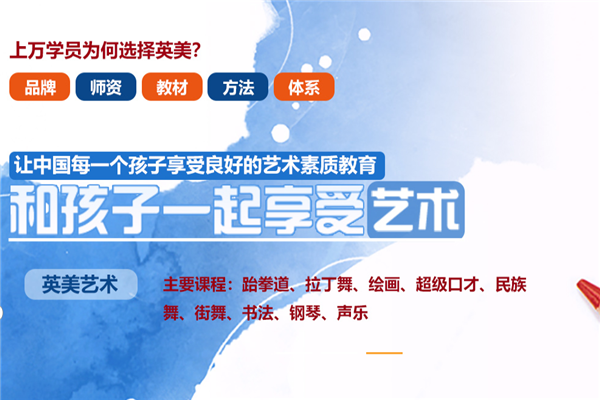 上万学员为何选择英美？

品牌 师资 教材 方法 体系

让中国每一个孩子享受良好的艺术素质教育

和孩子一起享受艺术

英美艺术

主要课程：跆拳道、拉丁舞、绘画、超级口才、民族舞、街舞、书法、钢琴、声乐